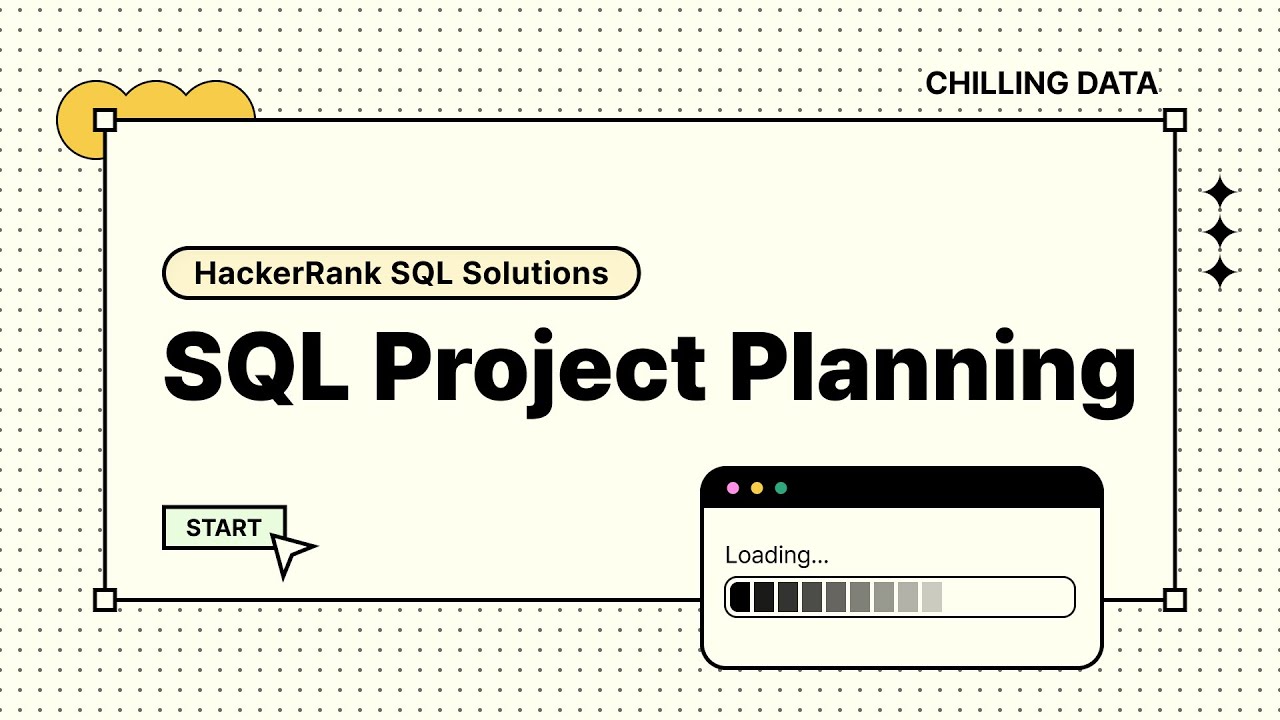 CHILLING DATA

HackerRank SQL Solutions

SQL Project Planning

START

Loading...